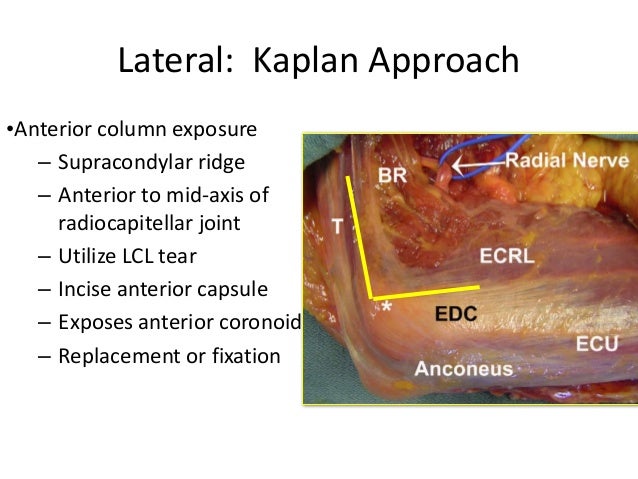 Lateral: Kaplan Approach

•Anterior column exposure
– Supracondylar ridge
– Anterior to mid-axis of radiocapitellar joint
– Utilize LCL tear
– Incise anterior capsule
– Exposes anterior coronoid
– Replacement or fixation

Radial Nerve
BR
T
ECRL
*
EDC
ECU
Anconeus